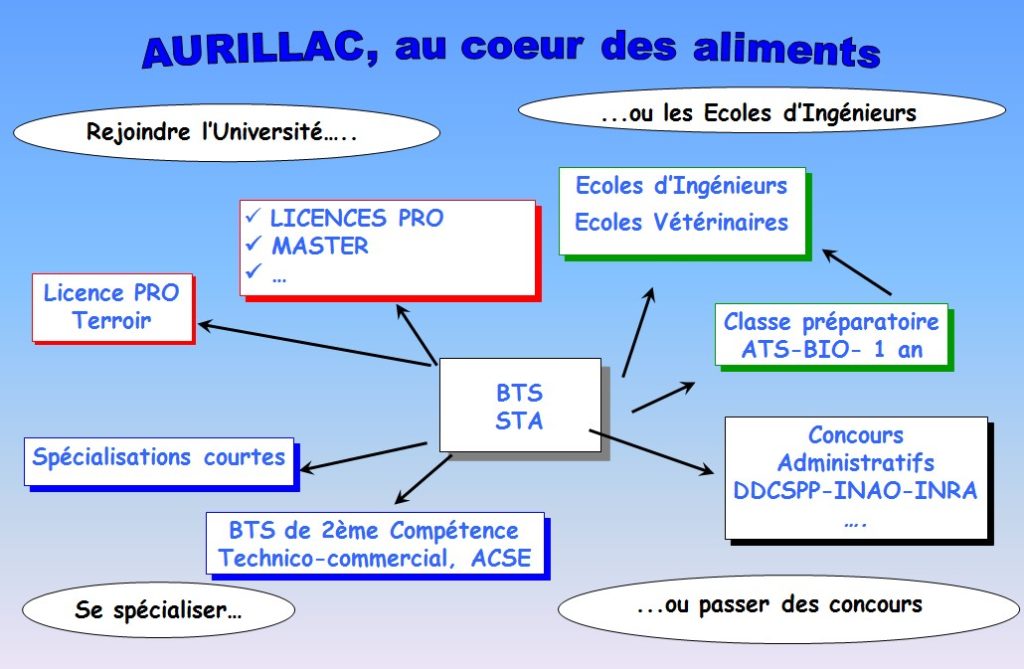 AURILLAC, au coeur des aliments

Rejoindre l'Université…..

…ou les Ecoles d'Ingénieurs

✓ LICENCES PRO
✓ MASTER
✓ …

Ecoles d'Ingénieurs
Ecoles Vétérinaires

Licence PRO
Terroir

Classe préparatoire
ATS-BIO- 1 an

BTS
STA

Spécialisations courtes

Concours
Administratifs
DDCSPP-INAO-INRA
….

BTS de 2ème Compétence
Technico-commercial, ACSE

Se spécialiser…

…ou passer des concours